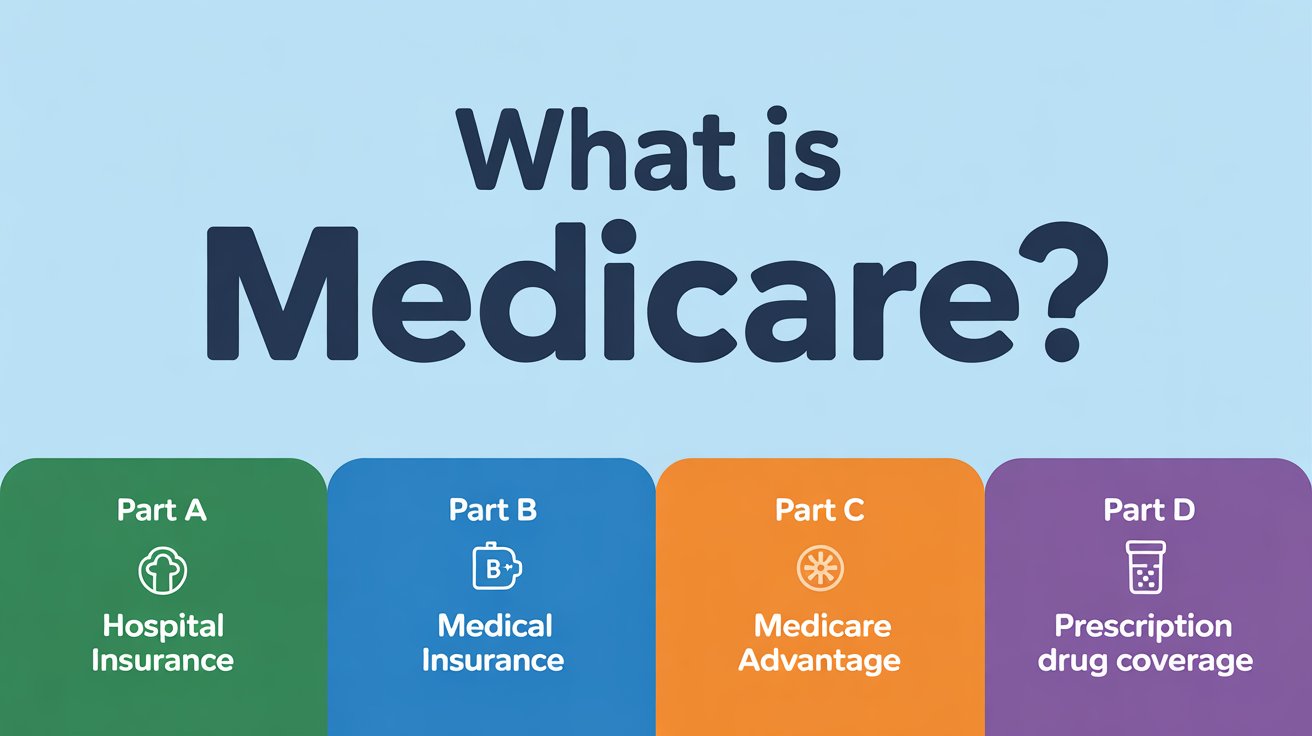 What is Medicare?

Part A
Hospital Insurance

Part B
B
Medical Insurance

Part C
Medicare Advantage

Part D
Prescription drug coverage